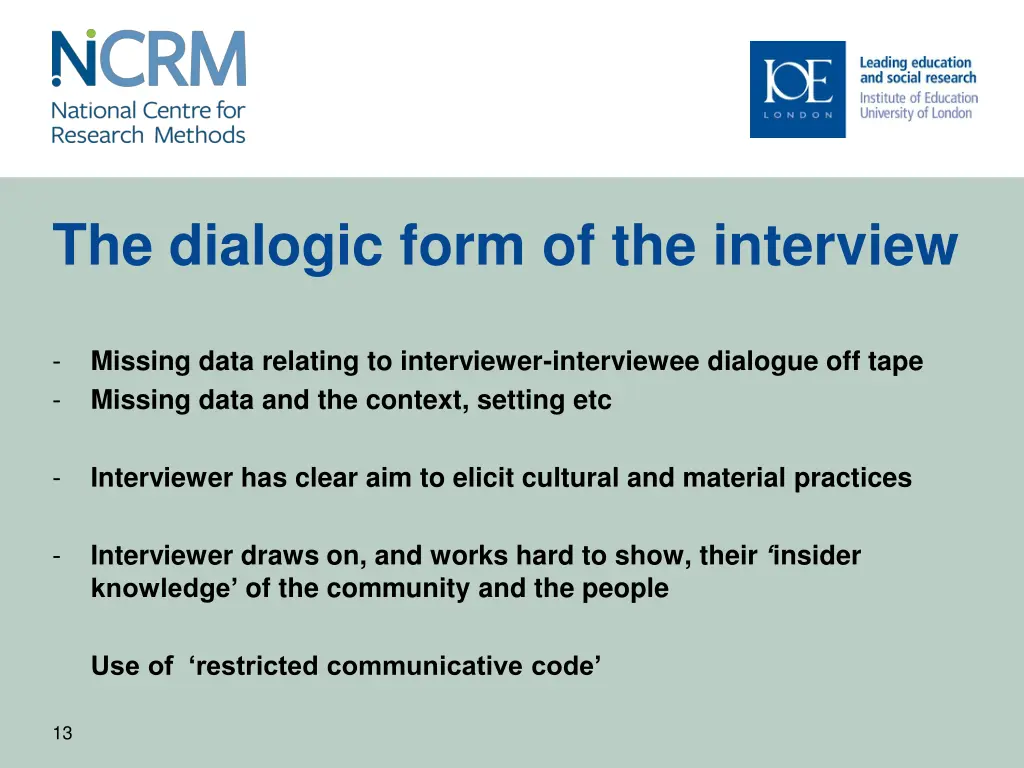 NCRM
National Centre for Research Methods

IOE
LONDON
Leading education and social research
Institute of Education
University of London

The dialogic form of the interview

- Missing data relating to interviewer-interviewee dialogue off tape
- Missing data and the context, setting etc

- Interviewer has clear aim to elicit cultural and material practices

- Interviewer draws on, and works hard to show, their ‘insider knowledge’ of the community and the people

Use of ‘restricted communicative code’

13